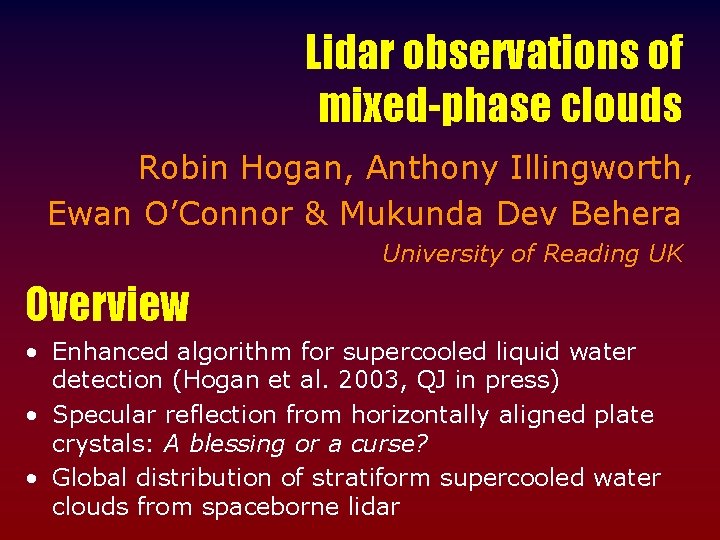 Lidar observations of mixed-phase clouds

Robin Hogan, Anthony Illingworth, Ewan O'Connor & Mukunda Dev Behera

University of Reading UK

Overview

• Enhanced algorithm for supercooled liquid water detection (Hogan et al. 2003, QJ in press)
• Specular reflection from horizontally aligned plate crystals: A blessing or a curse?
• Global distribution of stratiform supercooled water clouds from spaceborne lidar